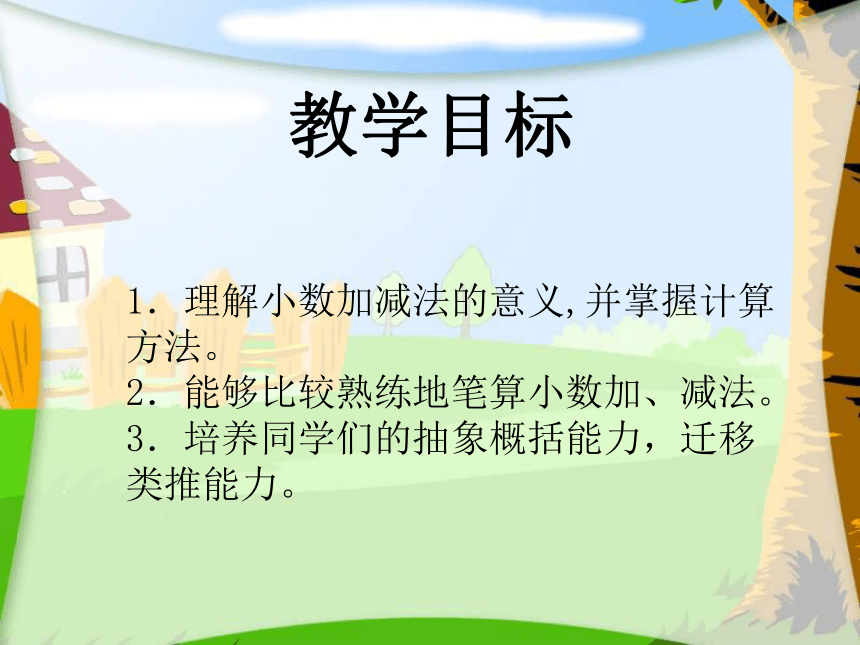 教学目标

1．理解小数加减法的意义,并掌握计算方法。
2．能够比较熟练地笔算小数加、减法。
3．培养同学们的抽象概括能力，迁移类推能力。